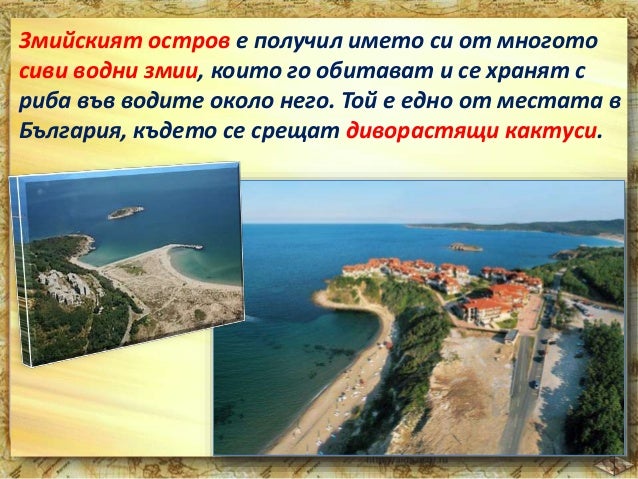 Змийският остров е получил името си от многото сиви водни змии, които го обитават и се хранят с риба във водите около него. Той е едно от местата в България, където се срещат диворастящи кактуси.